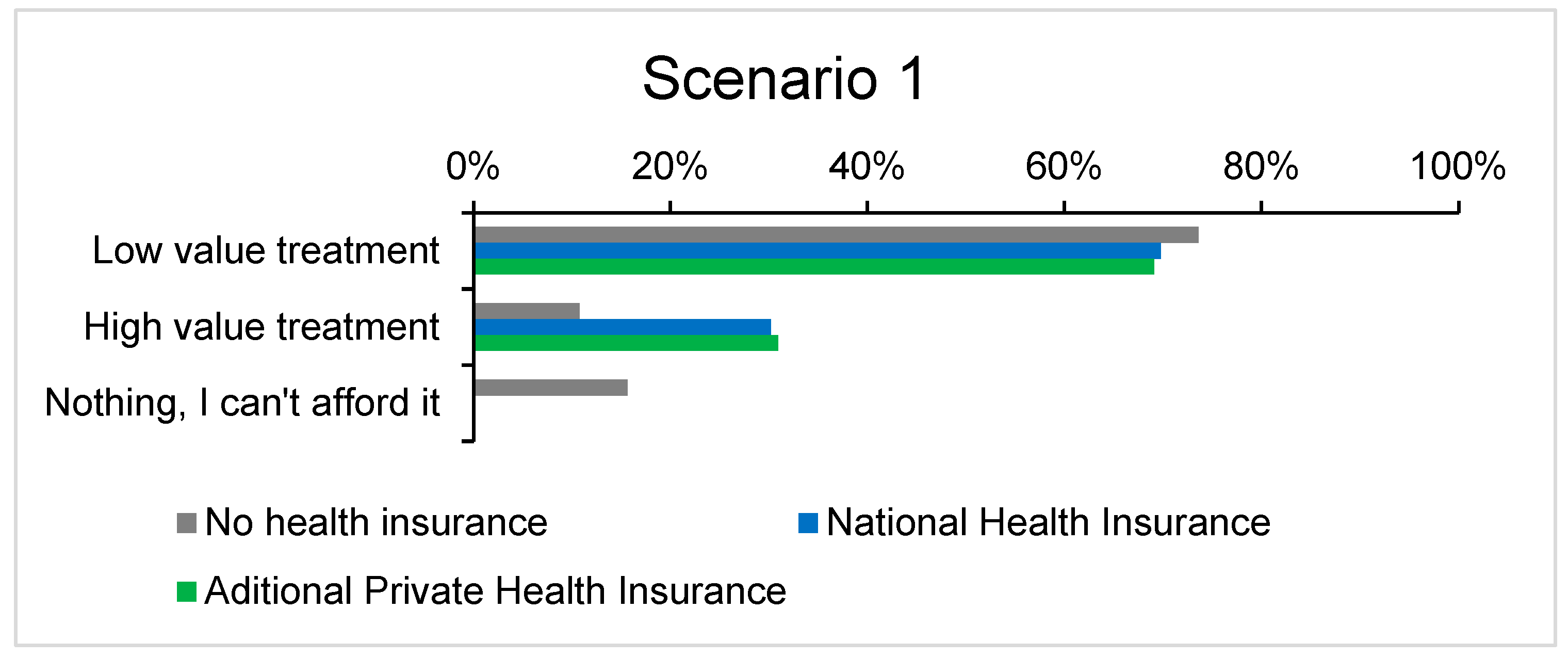 Scenario 1

0%
20%
40%
60%
80%
100%

Low value treatment
High value treatment
Nothing, I can't afford it

No health insurance
National Health Insurance
Aditional Private Health Insurance